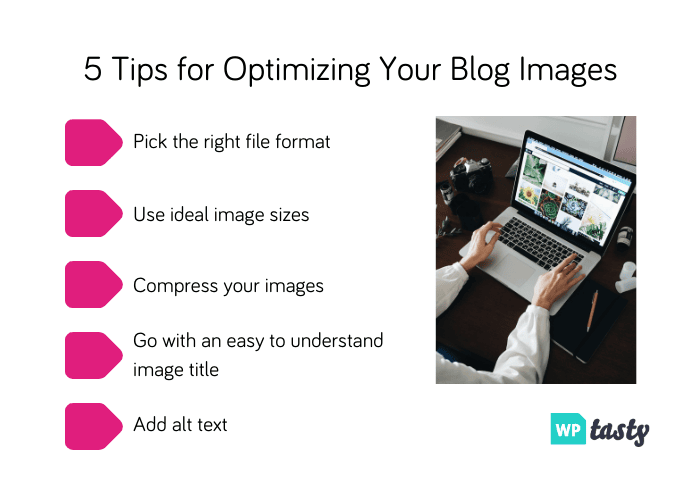 5 Tips for Optimizing Your Blog Images

Pick the right file format

Use ideal image sizes

Compress your images

Go with an easy to understand image title

Add alt text

WP tasty